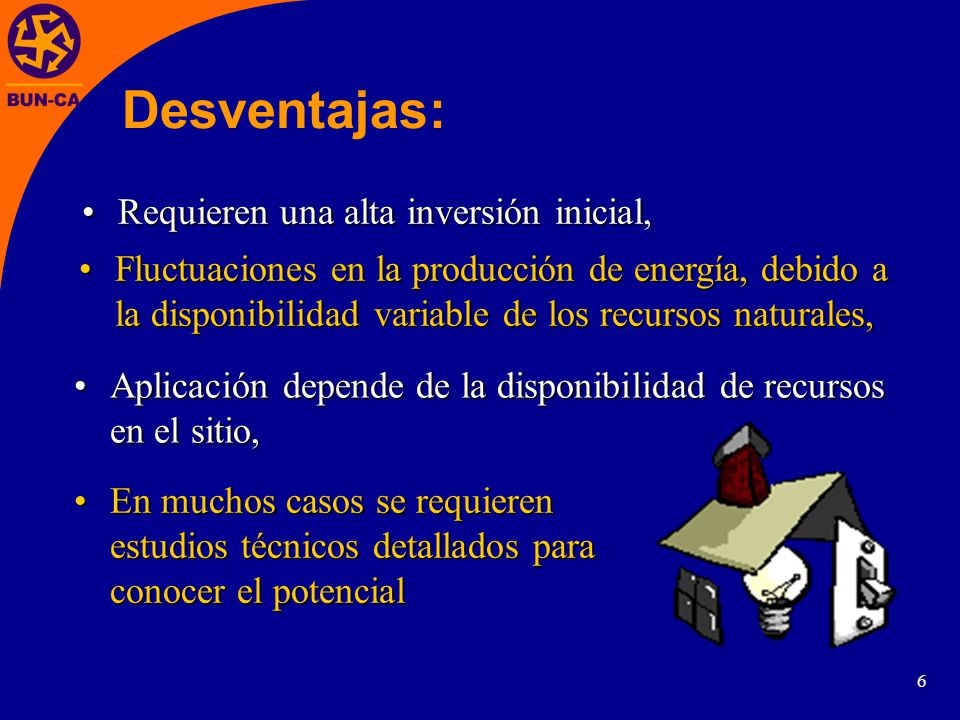 BUN-CA

Desventajas:

• Requieren una alta inversión inicial,

• Fluctuaciones en la producción de energía, debido a la disponibilidad variable de los recursos naturales,

• Aplicación depende de la disponibilidad de recursos en el sitio,

• En muchos casos se requieren estudios técnicos detallados para conocer el potencial

6